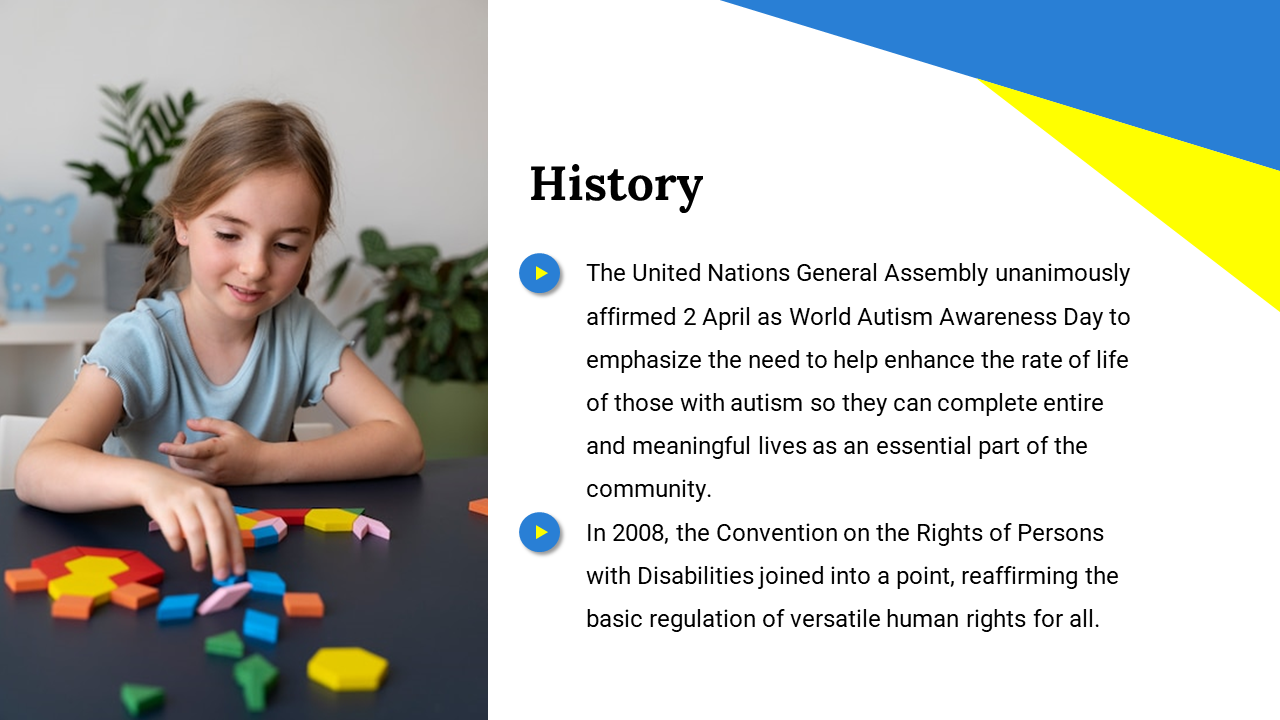 History

The United Nations General Assembly unanimously affirmed 2 April as World Autism Awareness Day to emphasize the need to help enhance the rate of life of those with autism so they can complete entire and meaningful lives as an essential part of the community.

In 2008, the Convention on the Rights of Persons with Disabilities joined into a point, reaffirming the basic regulation of versatile human rights for all.